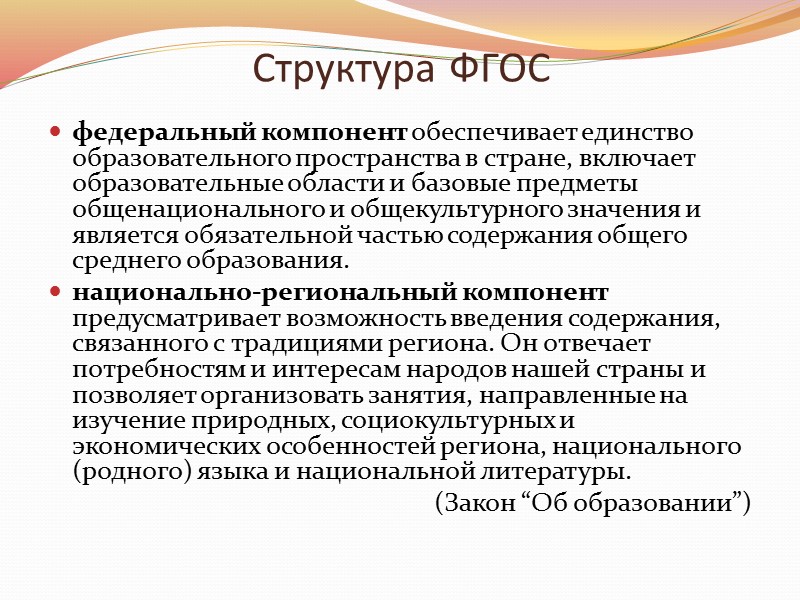 Структура ФГОС

федеральный компонент обеспечивает единство образовательного пространства в стране, включает образовательные области и базовые предметы общенационального и общекультурного значения и является обязательной частью содержания общего среднего образования.

национально-региональный компонент предусматривает возможность введения содержания, связанного с традициями региона. Он отвечает потребностям и интересам народов нашей страны и позволяет организовать занятия, направленные на изучение природных, социокультурных и экономических особенностей региона, национального (родного) языка и национальной литературы.

(Закон “Об образовании”)